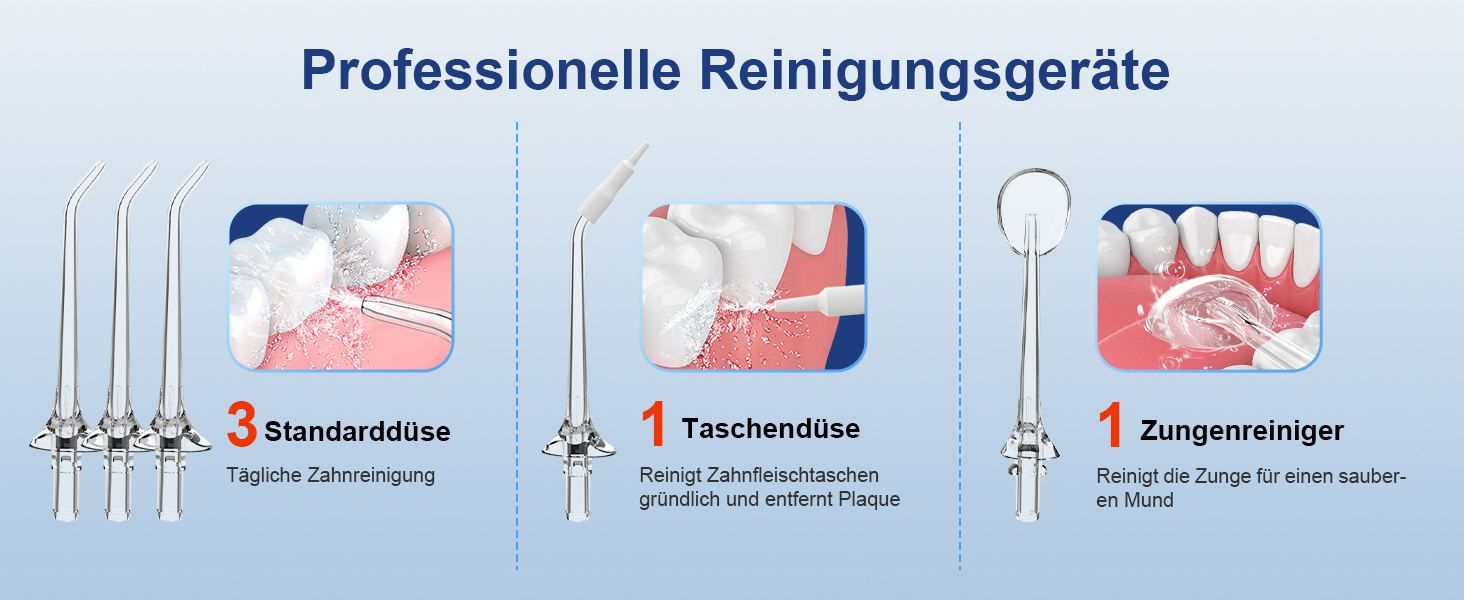 Professionelle Reinigungsgeräte

3 Standarddüse

Tägliche Zahnreinigung

1 Taschendüse

Reinigt Zahnfleischtaschen gründlich und entfernt Plaque

1 Zungenreiniger

Reinigt die Zunge für einen sauberen Mund